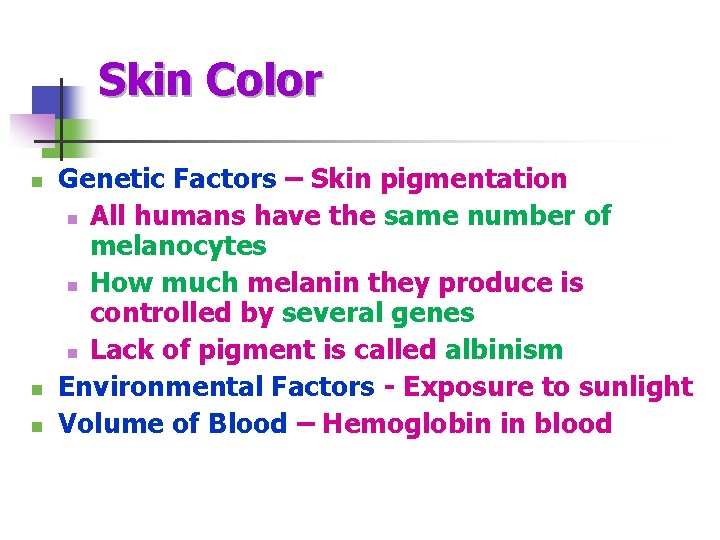 Skin Color

- Genetic Factors – Skin pigmentation
  - All humans have the same number of melanocytes
  - How much melanin they produce is controlled by several genes
  - Lack of pigment is called albinism
- Environmental Factors - Exposure to sunlight
- Volume of Blood – Hemoglobin in blood